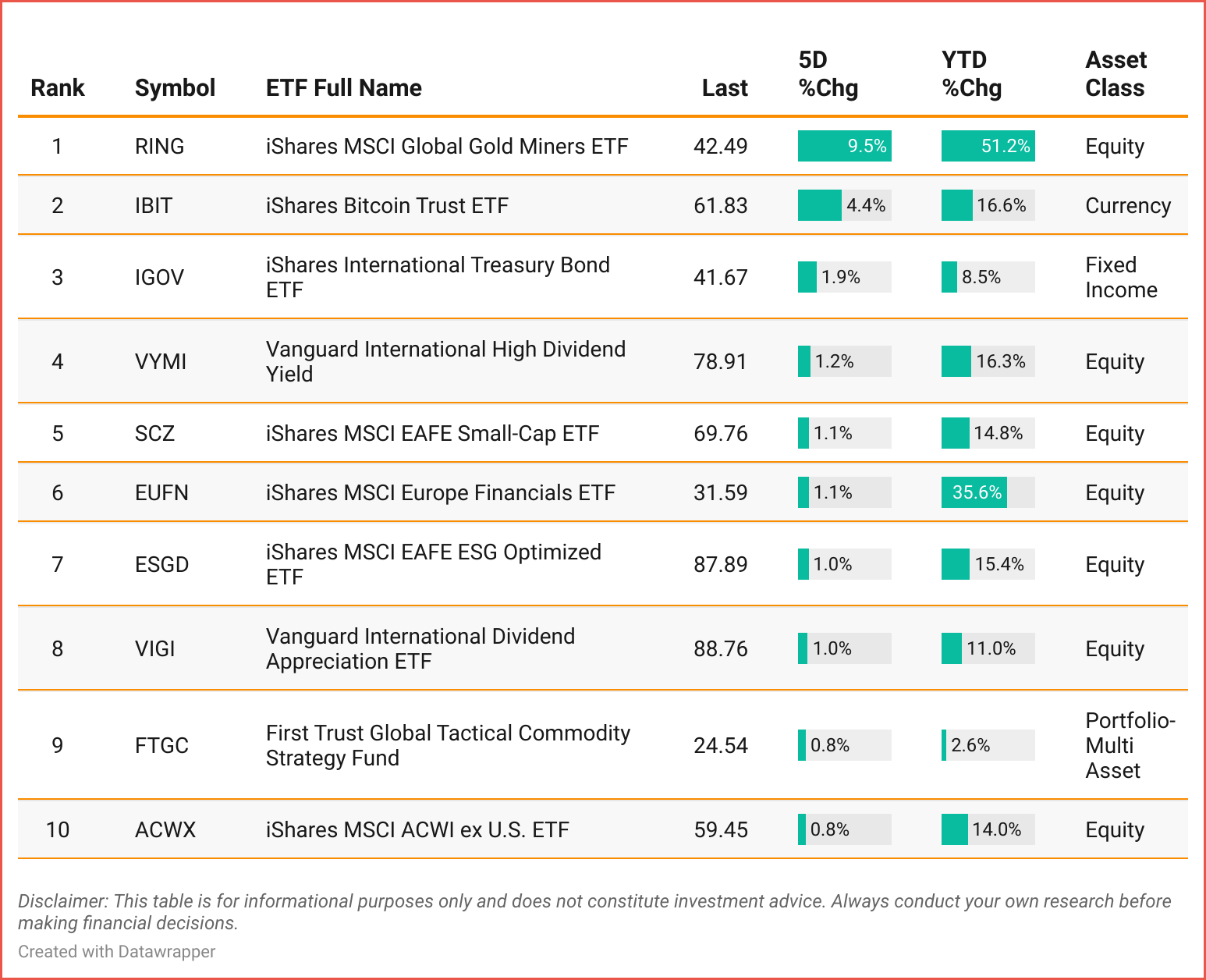 | Rank | Symbol | ETF Full Name | Last | 5D %Chg | YTD %Chg | Asset Class |
|---|---|---|---|---|---|---|
| 1 | RING | iShares MSCI Global Gold Miners ETF | 42.49 | 9.5% | 51.2% | Equity |
| 2 | IBIT | iShares Bitcoin Trust ETF | 61.83 | 4.4% | 16.6% | Currency |
| 3 | IGOV | iShares International Treasury Bond ETF | 41.67 | 1.9% | 8.5% | Fixed Income |
| 4 | VYMI | Vanguard International High Dividend Yield | 78.91 | 1.2% | 16.3% | Equity |
| 5 | SCZ | iShares MSCI EAFE Small-Cap ETF | 69.76 | 1.1% | 14.8% | Equity |
| 6 | EUFN | iShares MSCI Europe Financials ETF | 31.59 | 1.1% | 35.6% | Equity |
| 7 | ESGD | iShares MSCI EAFE ESG Optimized ETF | 87.89 | 1.0% | 15.4% | Equity |
| 8 | VIGI | Vanguard International Dividend Appreciation ETF | 88.76 | 1.0% | 11.0% | Equity |
| 9 | FTGC | First Trust Global Tactical Commodity Strategy Fund | 24.54 | 0.8% | 2.6% | Portfolio-Multi Asset |
| 10 | ACWX | iShares MSCI ACWI ex U.S. ETF | 59.45 | 0.8% | 14.0% | Equity |

Disclaimer: This table is for informational purposes only and does not constitute investment advice. Always conduct your own research before making financial decisions.

Created with Datawrapper